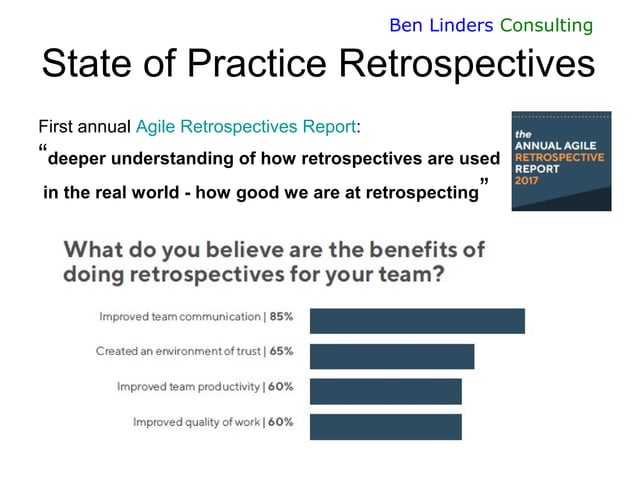 Ben Linders Consulting

State of Practice Retrospectives

First annual Agile Retrospectives Report:
“deeper understanding of how retrospectives are used in the real world - how good we are at retrospecting”

the
ANNUAL AGILE
RETROSPECTIVE
REPORT
2017

What do you believe are the benefits of doing retrospectives for your team?

Improved team communication | 85%

Created an environment of trust | 65%

Improved team productivity | 60%

Improved quality of work | 60%